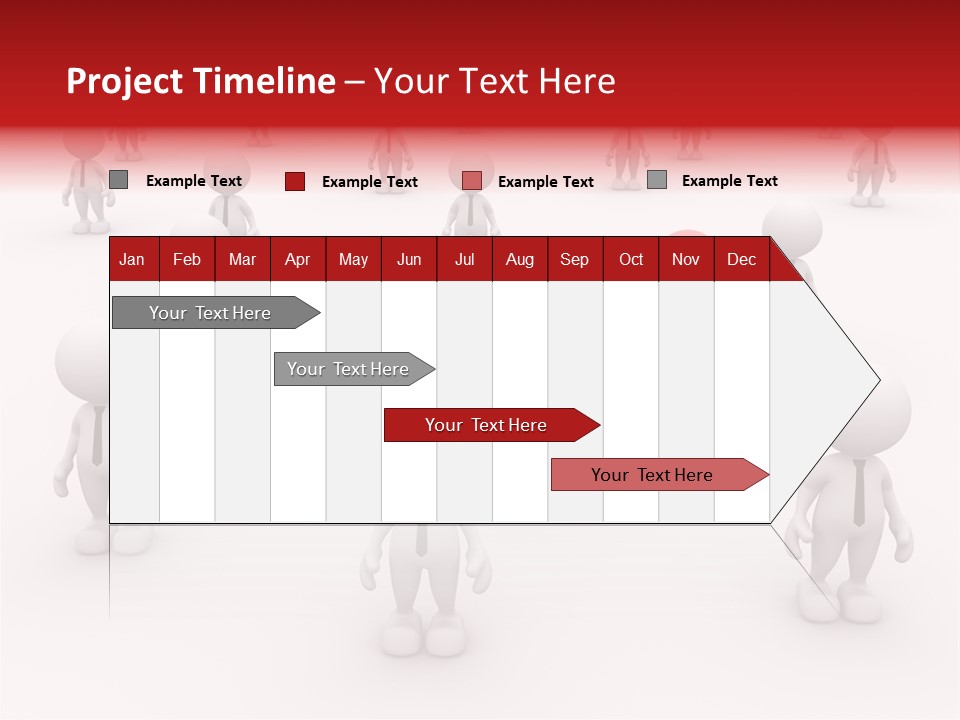 Project Timeline – Your Text Here

Example Text Example Text Example Text Example Text

| Jan | Feb | Mar | Apr | May | Jun | Jul | Aug | Sep | Oct | Nov | Dec |
|---|---|---|---|---|---|---|---|---|---|---|---|

Your Text Here

Your Text Here

Your Text Here

Your Text Here